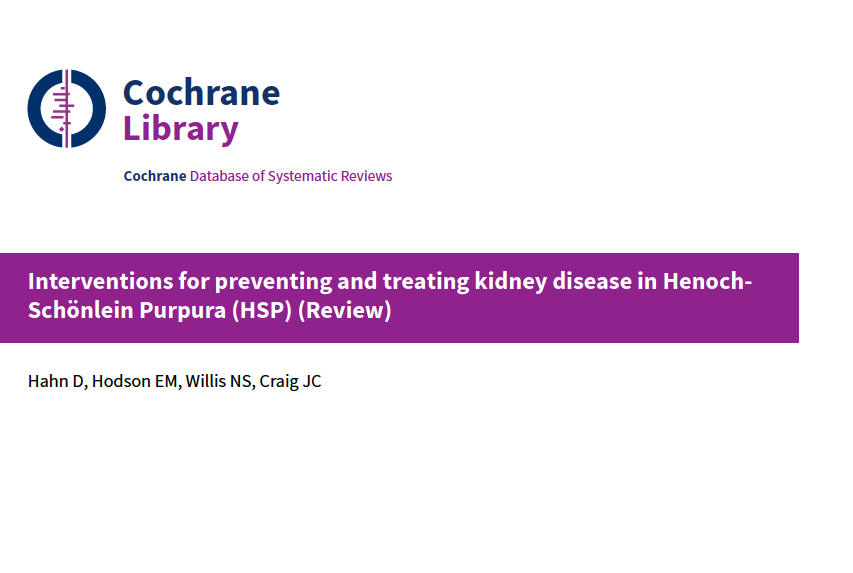 Cochrane Library

Cochrane Database of Systematic Reviews

Interventions for preventing and treating kidney disease in Henoch-Schönlein Purpura (HSP) (Review)

Hahn D, Hodson EM, Willis NS, Craig JC